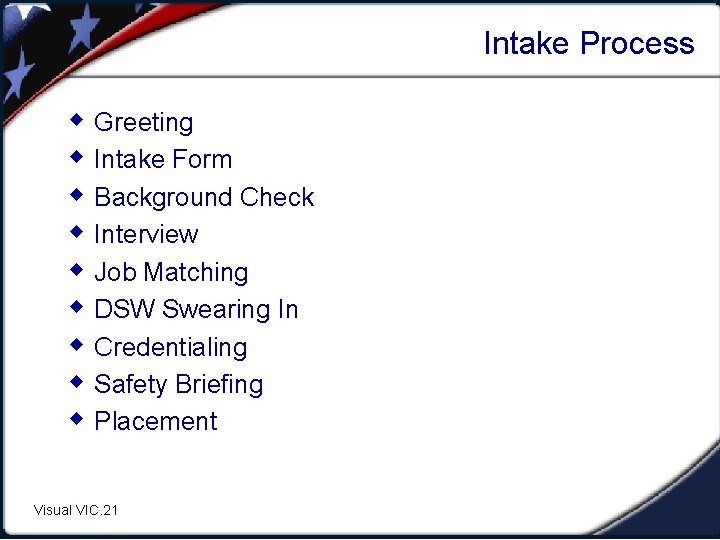 Intake Process

- Greeting
- Intake Form
- Background Check
- Interview
- Job Matching
- DSW Swearing In
- Credentialing
- Safety Briefing
- Placement

Visual VIC.21